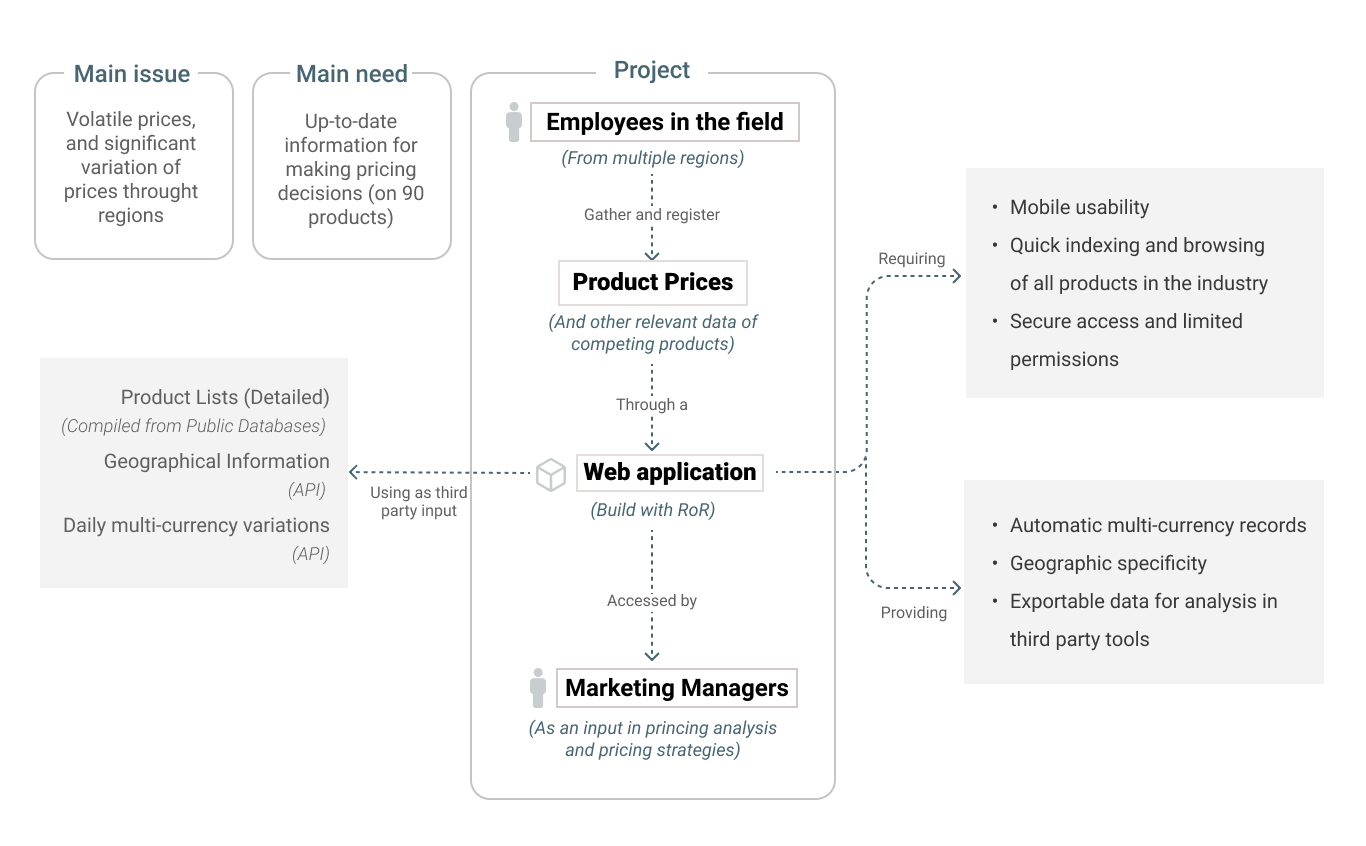 Main issue

Volatile prices, and significant variation of prices throught regions

Main need

Up-to-date information for making pricing decisions (on 90 products)

Project

Employees in the field

(From multiple regions)

Gather and register

Product Prices

(And other relevant data of competing products)

Through a

Web application

(Build with RoR)

Accessed by

Marketing Managers

(As an input in princing analysis and pricing strategies)

Product Lists (Detailed)
(Compiled from Public Databases)
Geographical Information
(API)
Daily multi-currency variations
(API)

Using as third party input

Requiring

- Mobile usability
- Quick indexing and browsing of all products in the industry
- Secure access and limited permissions

Providing

- Automatic multi-currency records
- Geographic specificity
- Exportable data for analysis in third party tools